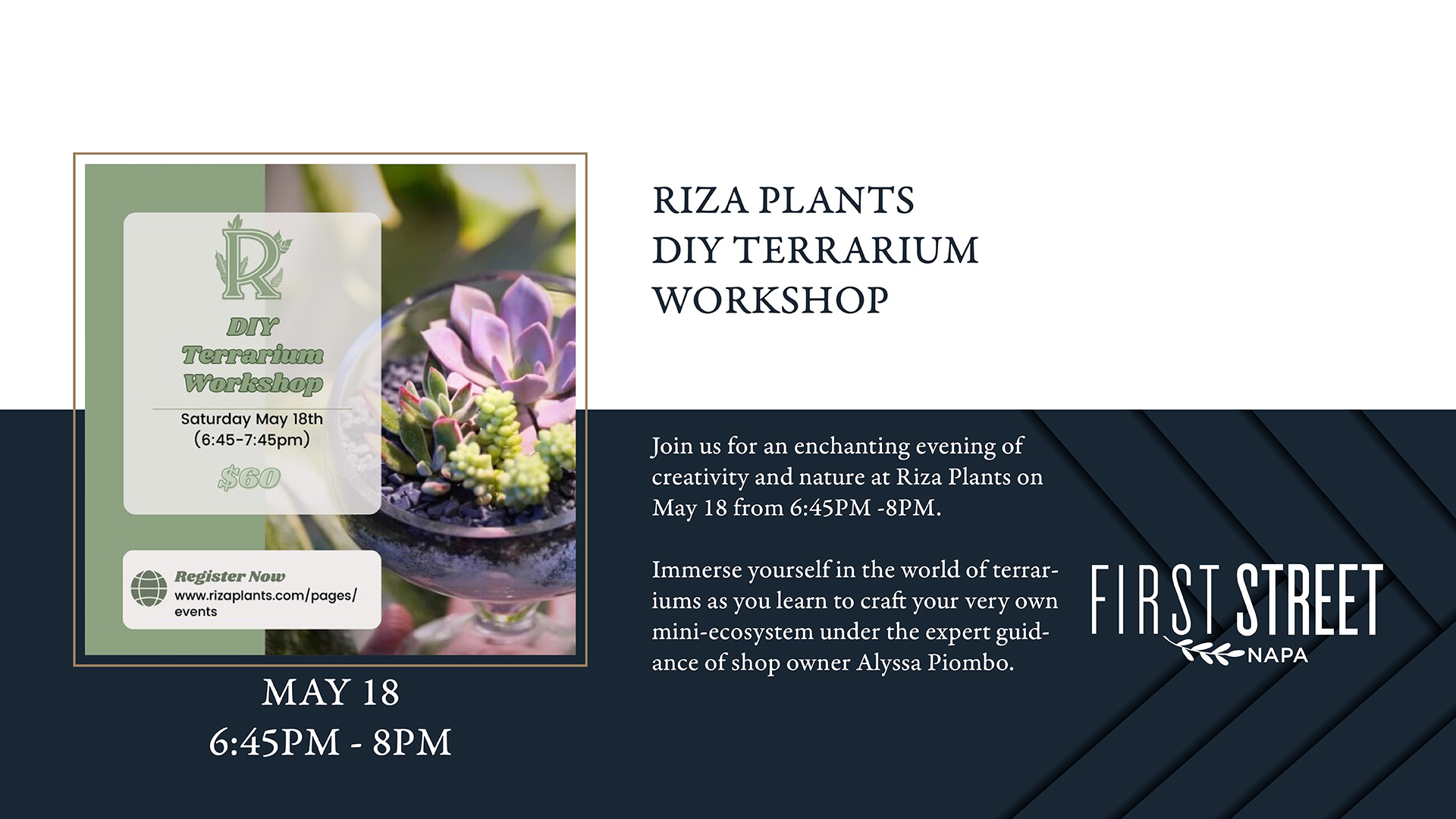 R

DIY Terrarium Workshop

Saturday May 18th (6:45-7:45pm)

$60

Register Now
www.rizaplants.com/pages/events

MAY 18
6:45PM - 8PM

RIZA PLANTS
DIY TERRARIUM
WORKSHOP

Join us for an enchanting evening of creativity and nature at Riza Plants on May 18 from 6:45PM -8PM.

Immerse yourself in the world of terrariums as you learn to craft your very own mini-ecosystem under the expert guidance of shop owner Alyssa Piombo.

FIRST STREET
NAPA